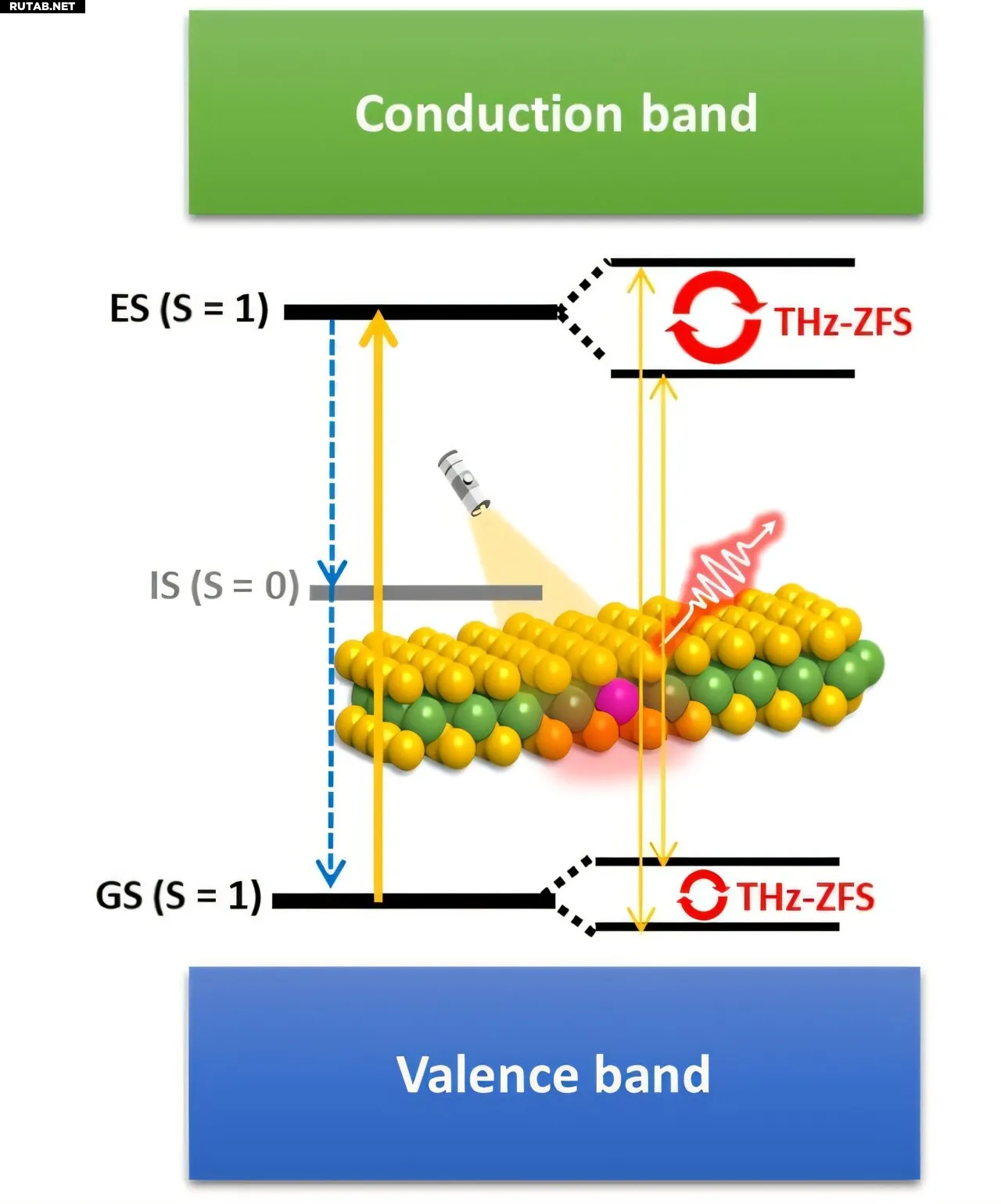 RUTAB.NET

Conduction band

ES (S = 1)

THz-ZFS

IS (S = 0)

GS (S = 1)

THz-ZFS

Valence band